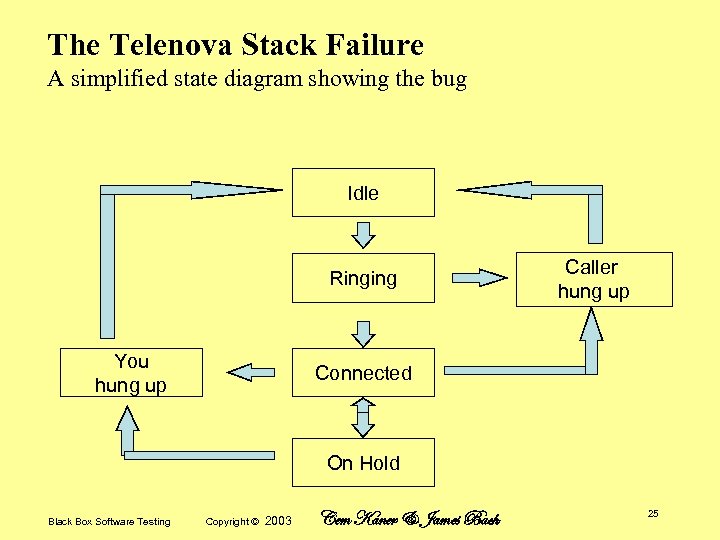 The Telenova Stack Failure
A simplified state diagram showing the bug

Idle

Ringing

Caller hung up

You hung up

Connected

On Hold

Black Box Software Testing Copyright © 2003 Cem Kaner & James Bach 25